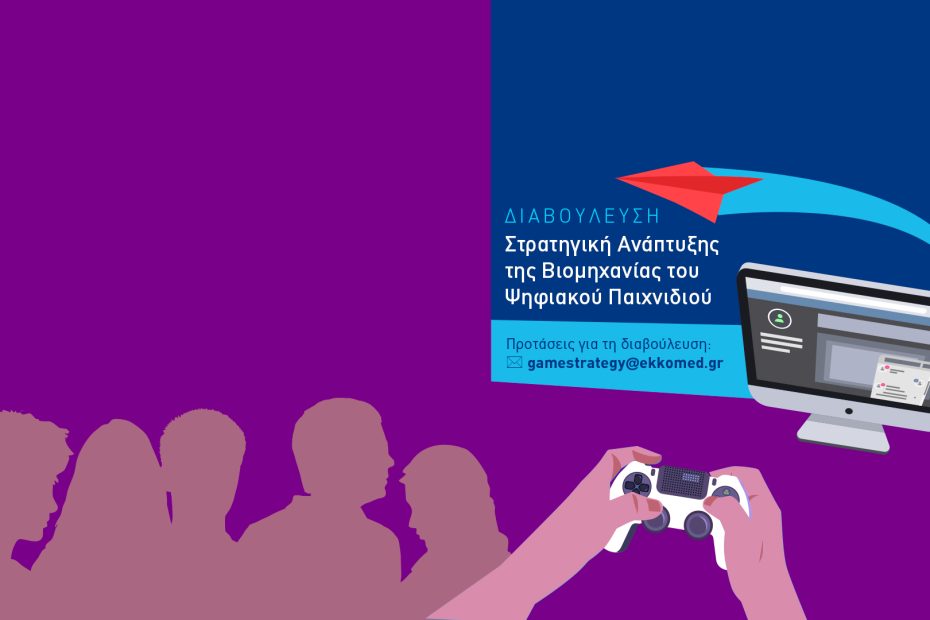 ΔΙΑΒΟΥΛΕΥΣΗ
Στρατηγική Ανάπτυξης της Βιομηχανίας του Ψηφιακού Παιχνιδιού

Προτάσεις για τη διαβούλευση:
gamestrategy@ekkomed.gr